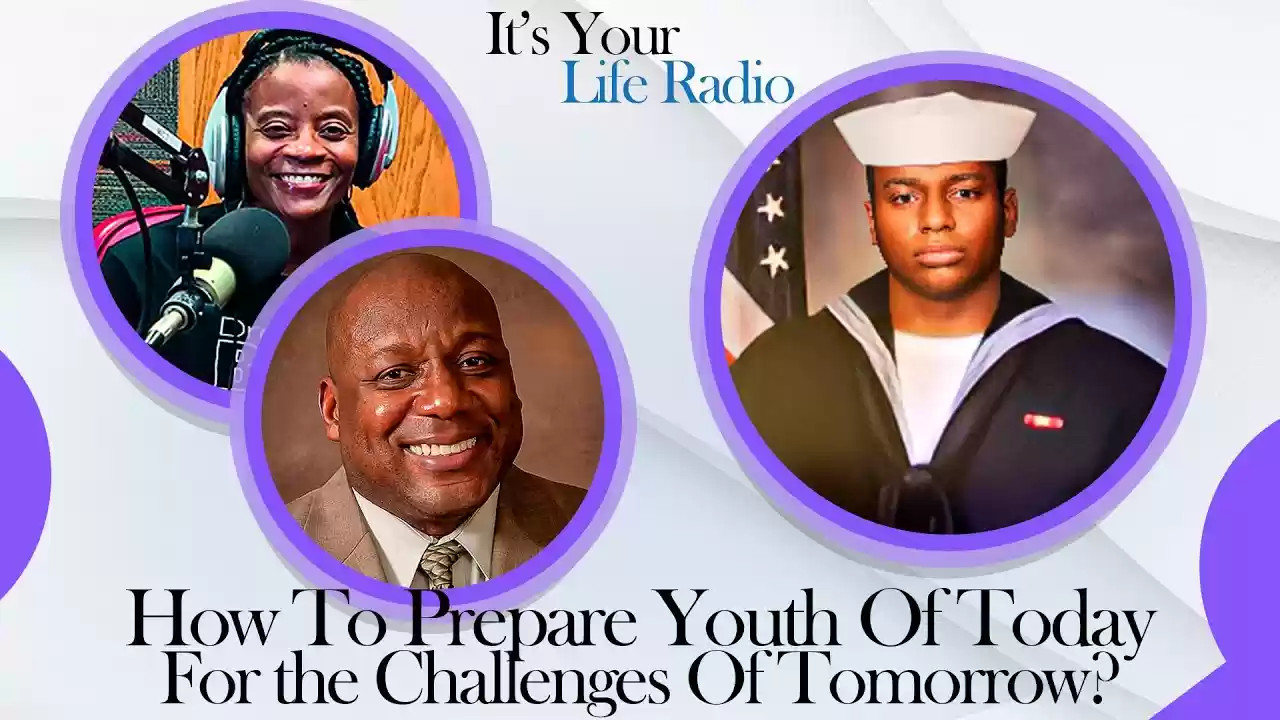 It's Your Life Radio

How To Prepare Youth Of Today For the Challenges Of Tomorrow?